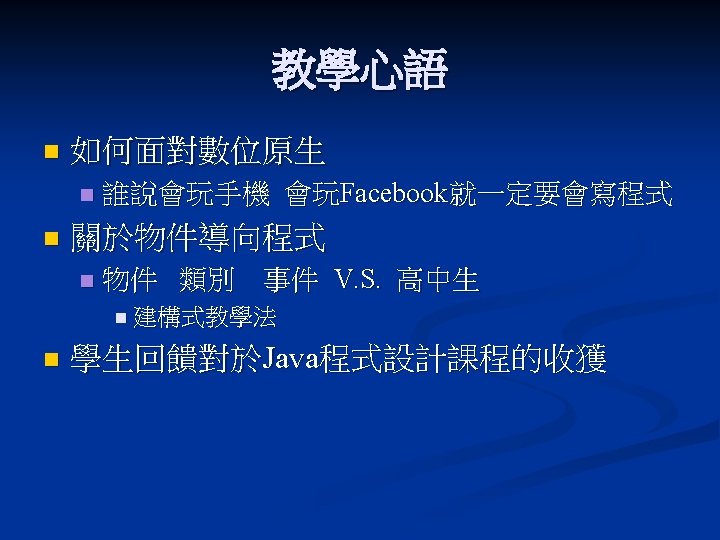 教學心語

如何面對數位原生

誰說會玩手機 會玩Facebook就一定要會寫程式

關於物件導向程式

物件 類別 事件 V.S. 高中生

建構式教學法

學生回饋對於Java程式設計課程的收獲